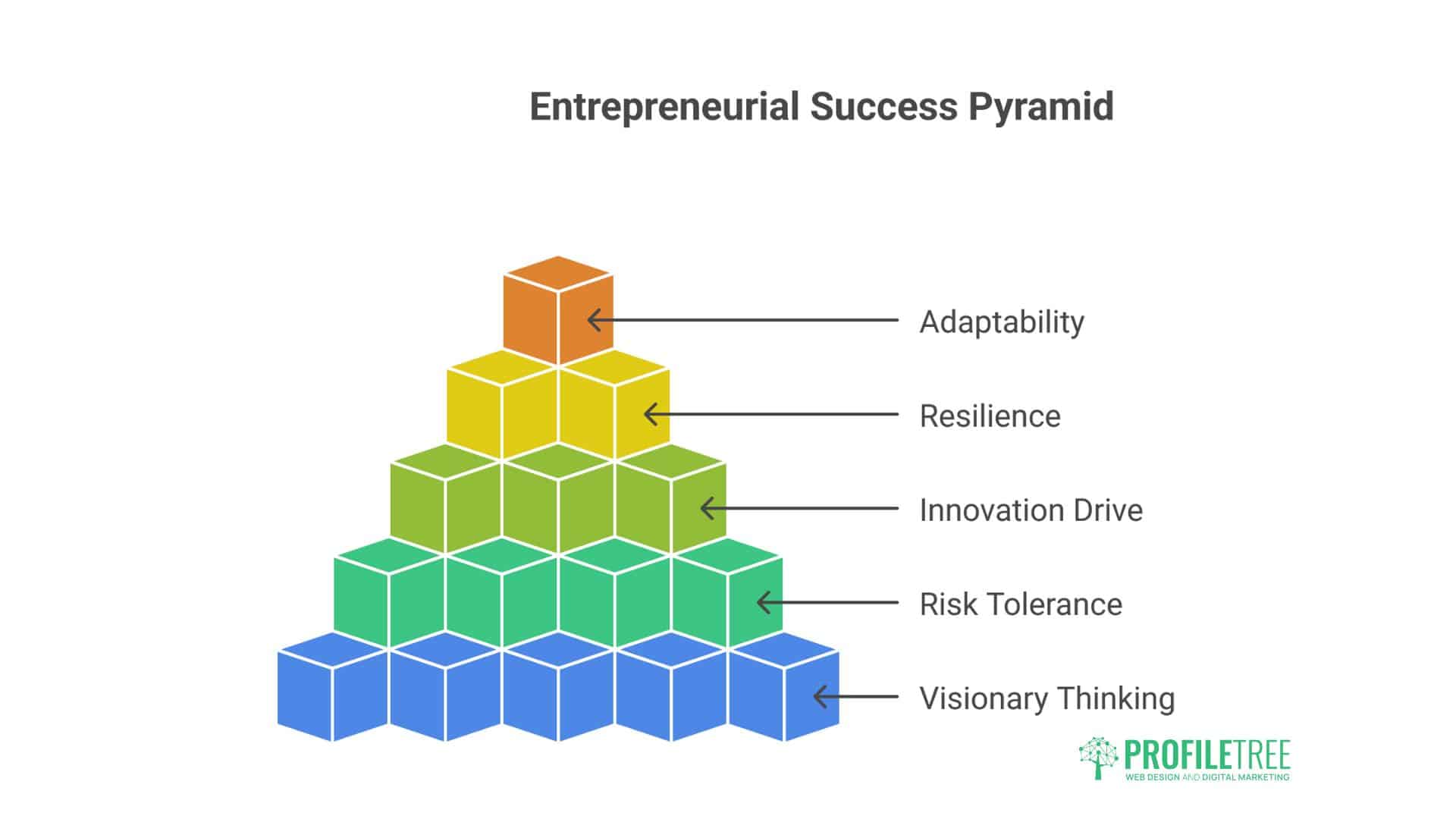 Entrepreneurial Success Pyramid

Adaptability

Resilience

Innovation Drive

Risk Tolerance

Visionary Thinking

PROFILETREE
WEB DESIGN AND DIGITAL MARKETING